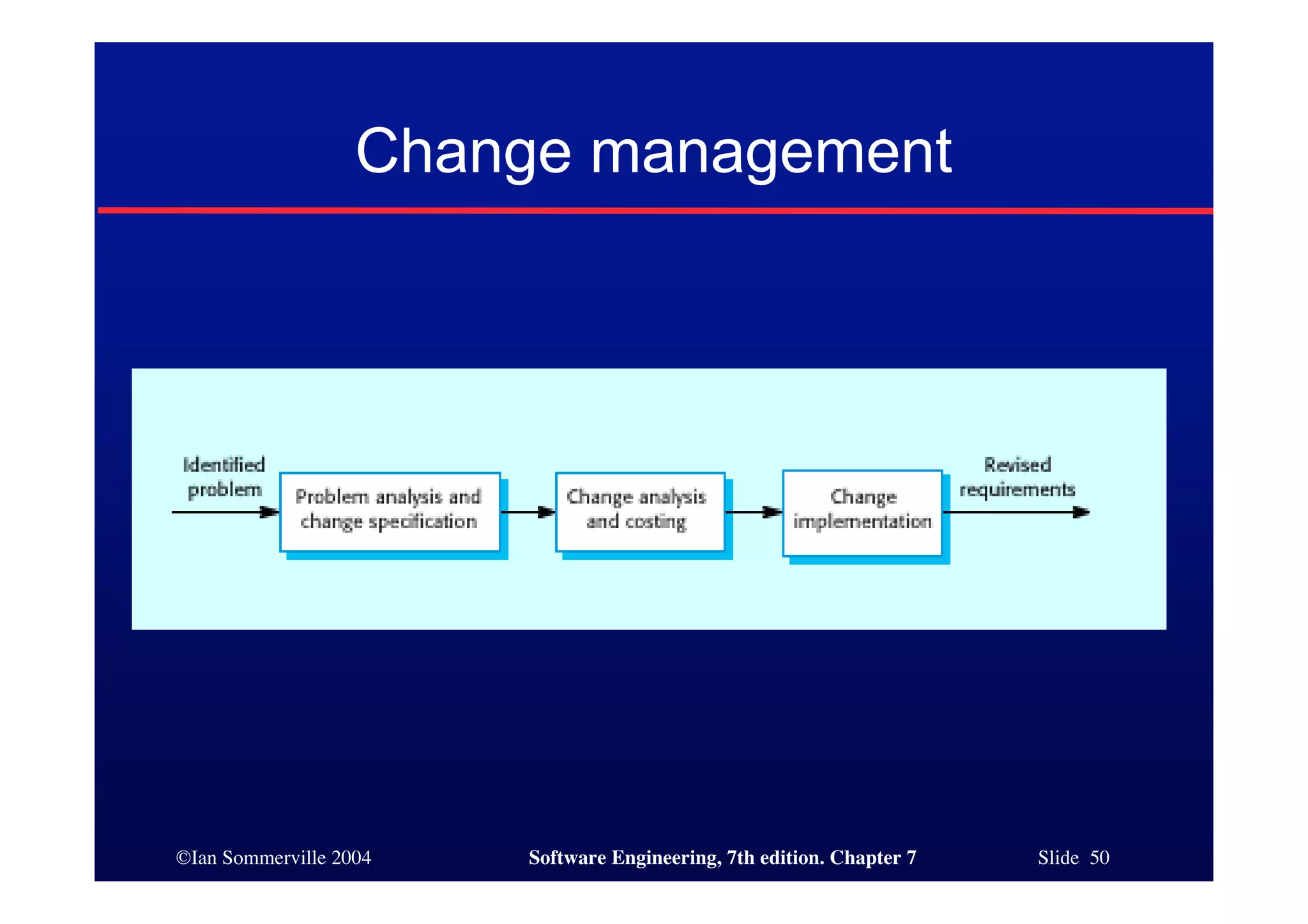 Change management

Identified problem

Problem analysis and change specification

Change analysis and costing

Change implementation

Revised requirements

©Ian Sommerville 2004

Software Engineering, 7th edition. Chapter 7

Slide 50